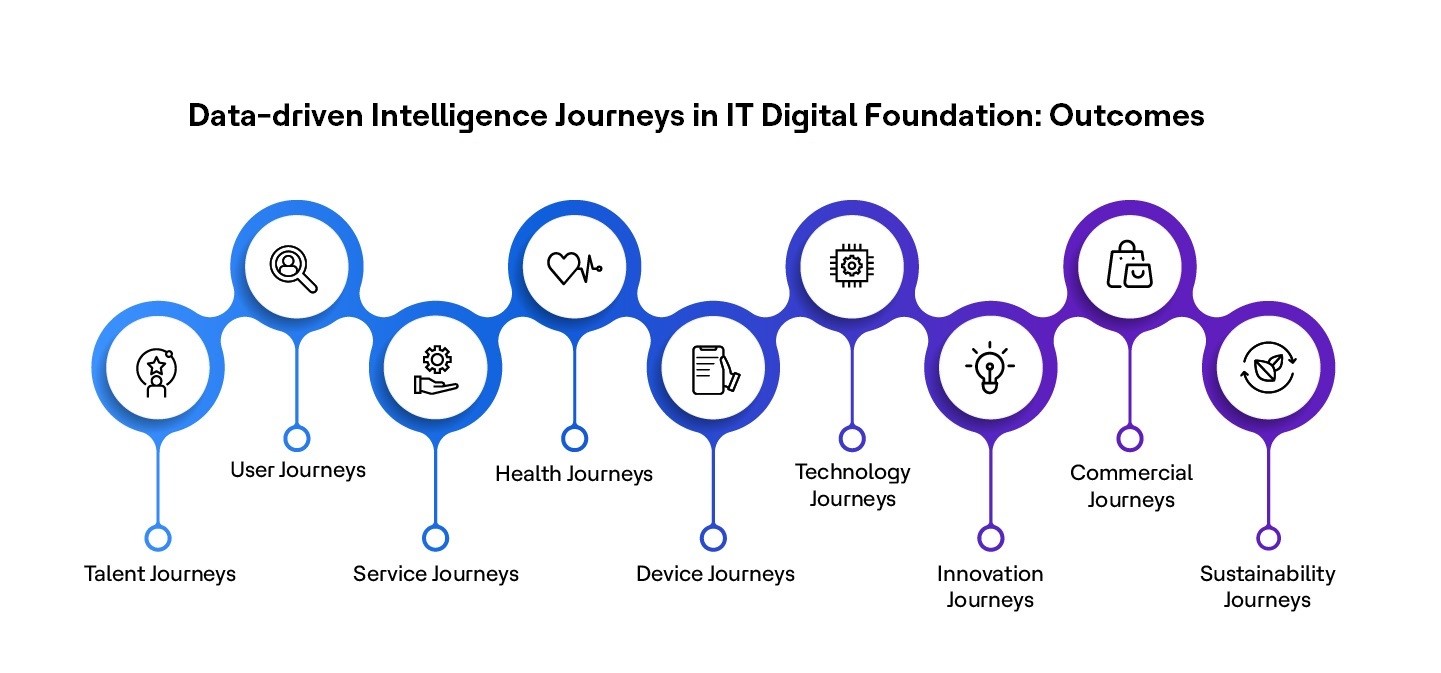 Data-driven Intelligence Journeys in IT Digital Foundation: Outcomes

Talent Journeys

User Journeys

Service Journeys

Health Journeys

Device Journeys

Technology Journeys

Innovation Journeys

Commercial Journeys

Sustainability Journeys